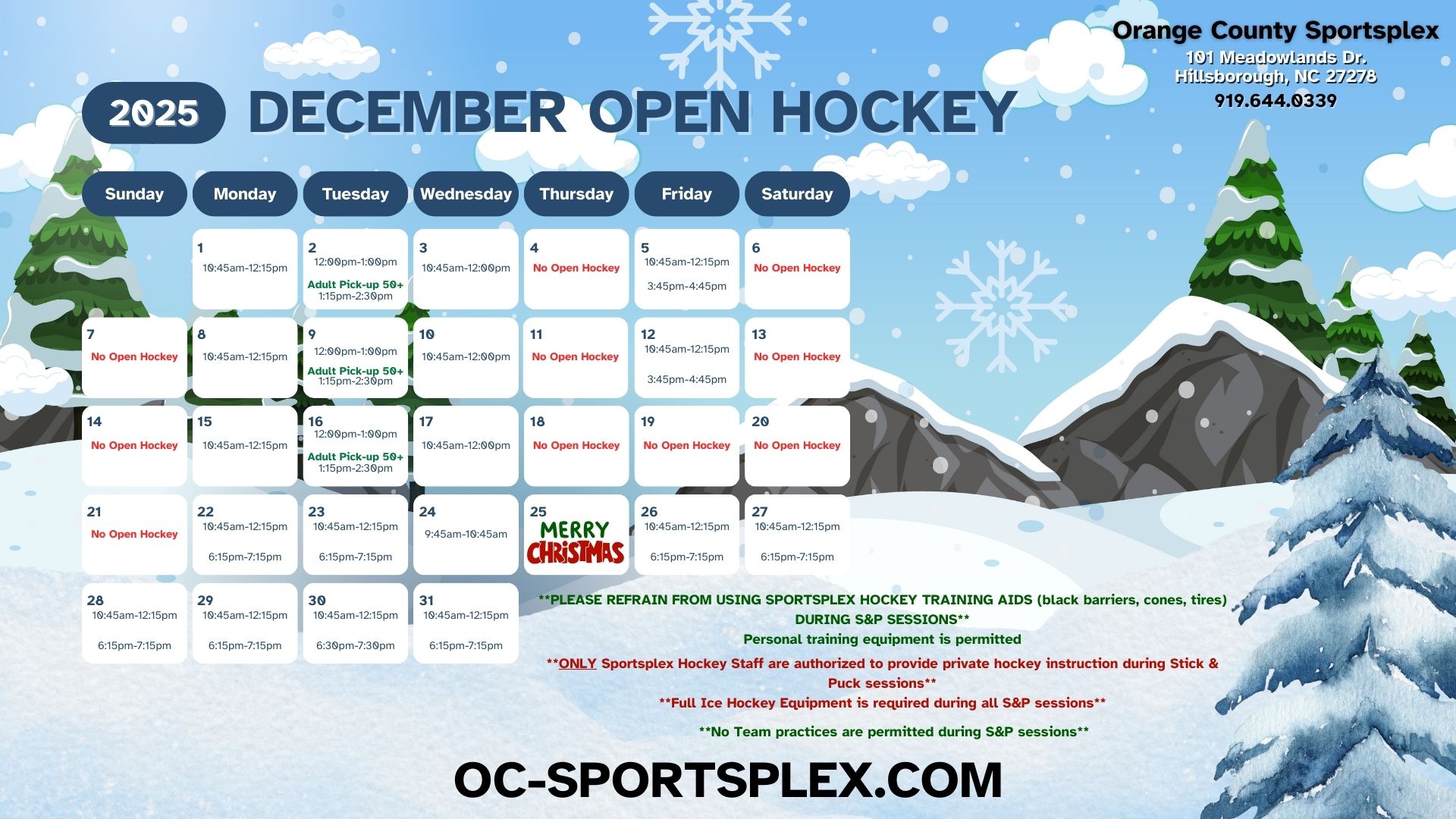 Orange County Sportsplex
101 Meadowlands Dr.
Hillsborough, NC 27278
919.644.0339

2025 DECEMBER OPEN HOCKEY

| Sunday | Monday | Tuesday | Wednesday | Thursday | Friday | Saturday |
|---|---|---|---|---|---|---|
| | 1 10:45am-12:15pm | 2 12:00pm-1:00pm Adult Pick-up 50+ 1:15pm-2:30pm | 3 10:45am-12:00pm | 4 No Open Hockey | 5 10:45am-12:15pm 3:45pm-4:45pm | 6 No Open Hockey |
| 7 No Open Hockey | 8 10:45am-12:15pm | 9 12:00pm-1:00pm Adult Pick-up 50+ 1:15pm-2:30pm | 10 10:45am-12:00pm | 11 No Open Hockey | 12 10:45am-12:15pm 3:45pm-4:45pm | 13 No Open Hockey |
| 14 No Open Hockey | 15 10:45am-12:15pm | 16 12:00pm-1:00pm Adult Pick-up 50+ 1:15pm-2:30pm | 17 10:45am-12:00pm | 18 No Open Hockey | 19 No Open Hockey | 20 No Open Hockey |
| 21 No Open Hockey | 22 10:45am-12:15pm 6:15pm-7:15pm | 23 10:45am-12:15pm 6:15pm-7:15pm | 24 9:45am-10:45am | 25 MERRY CHRISTMAS | 26 10:45am-12:15pm 6:15pm-7:15pm | 27 10:45am-12:15pm 6:15pm-7:15pm |
| 28 10:45am-12:15pm 6:15pm-7:15pm | 29 10:45am-12:15pm 6:15pm-7:15pm | 30 10:45am-12:15pm 6:30pm-7:30pm | 31 10:45am-12:15pm 6:15pm-7:15pm | | | |

**PLEASE REFRAIN FROM USING SPORTSPLEX HOCKEY TRAINING AIDS (black barriers, cones, tires) DURING S&P SESSIONS**
Personal training equipment is permitted
**ONLY Sportsplex Hockey Staff are authorized to provide private hockey instruction during Stick & Puck sessions**
**Full Ice Hockey Equipment is required during all S&P sessions**
**No Team practices are permitted during S&P sessions**

OC-SPORTSPLEX.COM